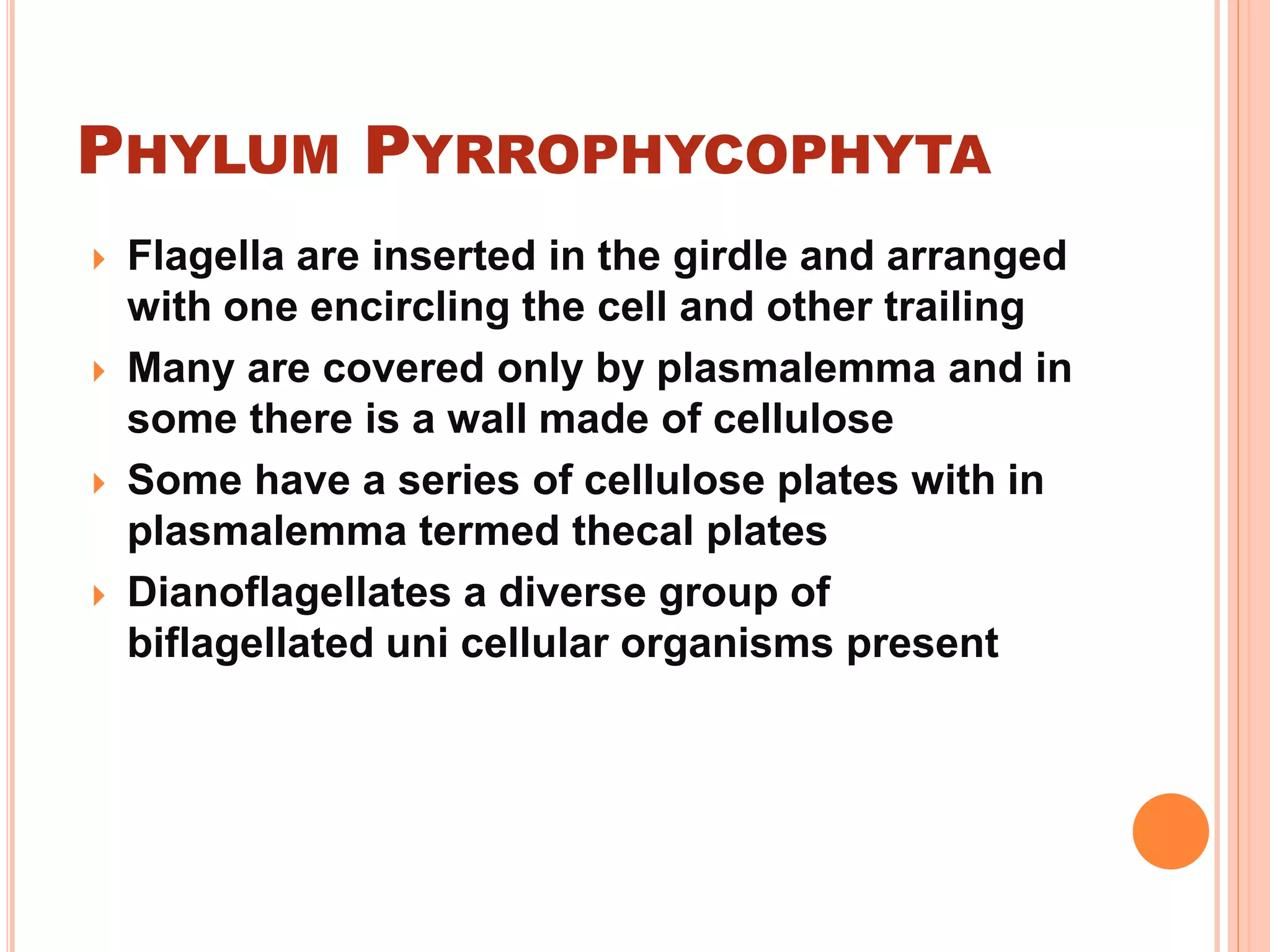 PHYLUM PYRROPHYCOPHYTA

Flagella are inserted in the girdle and arranged with one encircling the cell and other trailing

Many are covered only by plasmalemma and in some there is a wall made of cellulose

Some have a series of cellulose plates with in plasmalemma termed thecal plates

Dianoflagellates a diverse group of biflagellated uni cellular organisms present